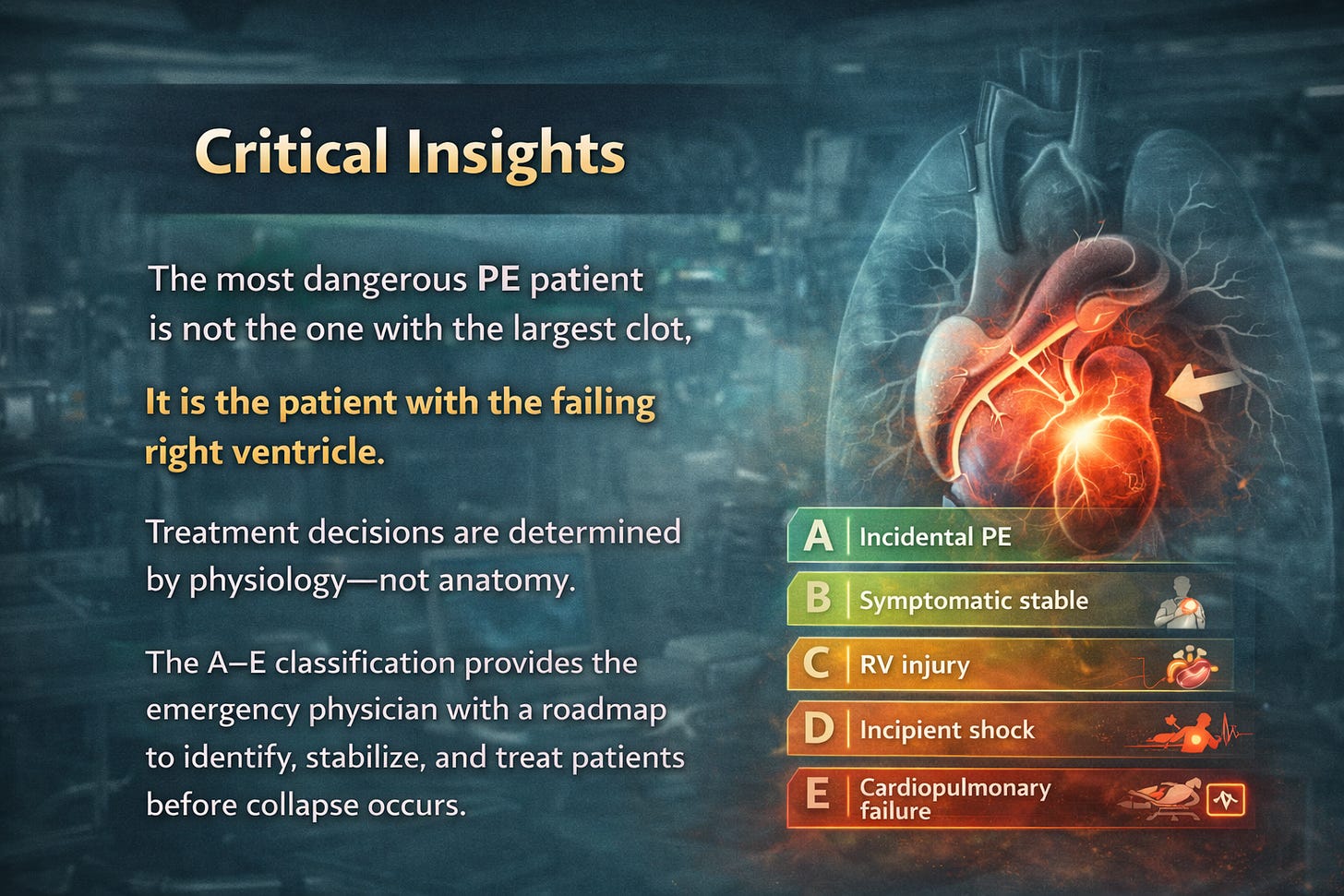 Critical Insights

The most dangerous PE patient is not the one with the largest clot,

It is the patient with the failing right ventricle.

Treatment decisions are determined by physiology—not anatomy.

The A–E classification provides the emergency physician with a roadmap to identify, stabilize, and treat patients before collapse occurs.

A Incidental PE

B Symptomatic stable

C RV injury

D Incipient shock

E Cardiopulmonary failure